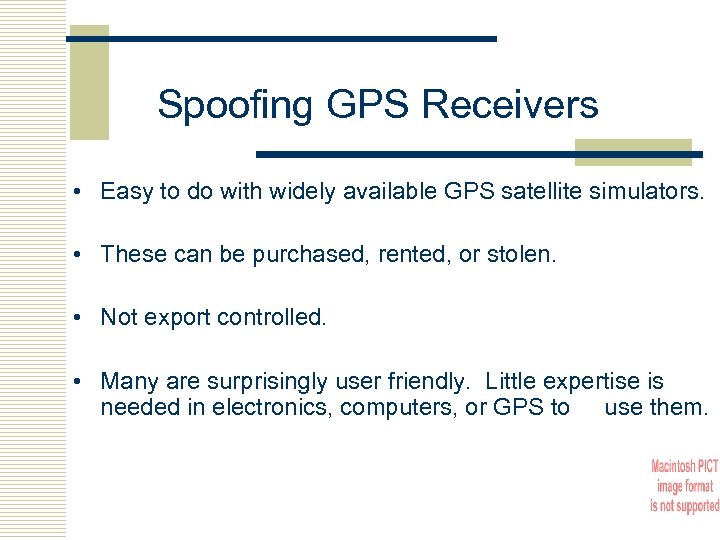 Spoofing GPS Receivers

• Easy to do with widely available GPS satellite simulators.

• These can be purchased, rented, or stolen.

• Not export controlled.

• Many are surprisingly user friendly. Little expertise is needed in electronics, computers, or GPS to use them.

Macintosh PICT image format is not supported